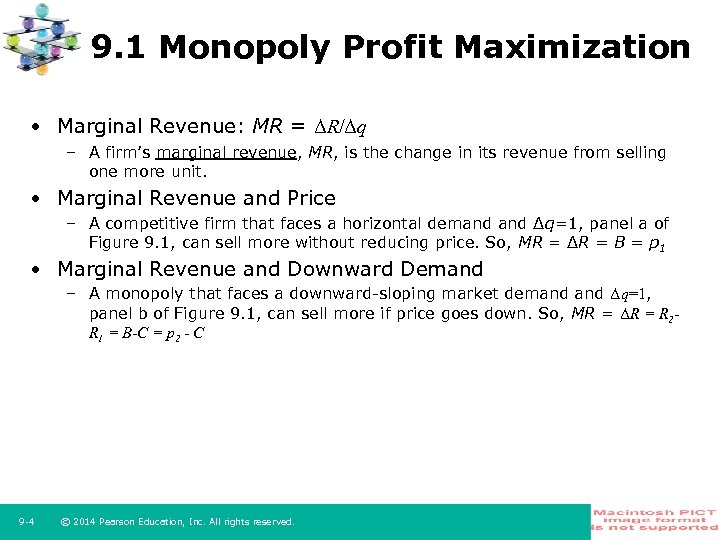 9.1 Monopoly Profit Maximization

• Marginal Revenue: $MR = \Delta R/\Delta q$

– A firm's marginal revenue, $MR$, is the change in its revenue from selling one more unit.

• Marginal Revenue and Price

– A competitive firm that faces a horizontal demand and $\Delta q=1$, panel a of Figure 9.1, can sell more without reducing price. So, $MR = \Delta R = B = p_1$

• Marginal Revenue and Downward Demand

– A monopoly that faces a downward-sloping market demand and $\Delta q=1$, panel b of Figure 9.1, can sell more if price goes down. So, $MR = \Delta R = R_2 - R_1 = B - C = p_2 - C$

9-4 © 2014 Pearson Education, Inc. All rights reserved.

Macintosh PICT image format is not supported